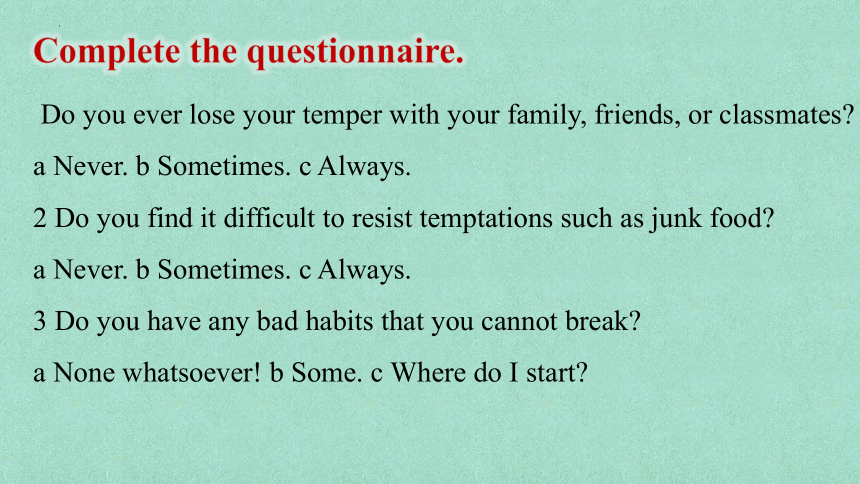 Complete the questionnaire.

Do you ever lose your temper with your family, friends, or classmates?

a Never. b Sometimes. c Always.

2 Do you find it difficult to resist temptations such as junk food?

a Never. b Sometimes. c Always.

3 Do you have any bad habits that you cannot break?

a None whatsoever! b Some. c Where do I start?